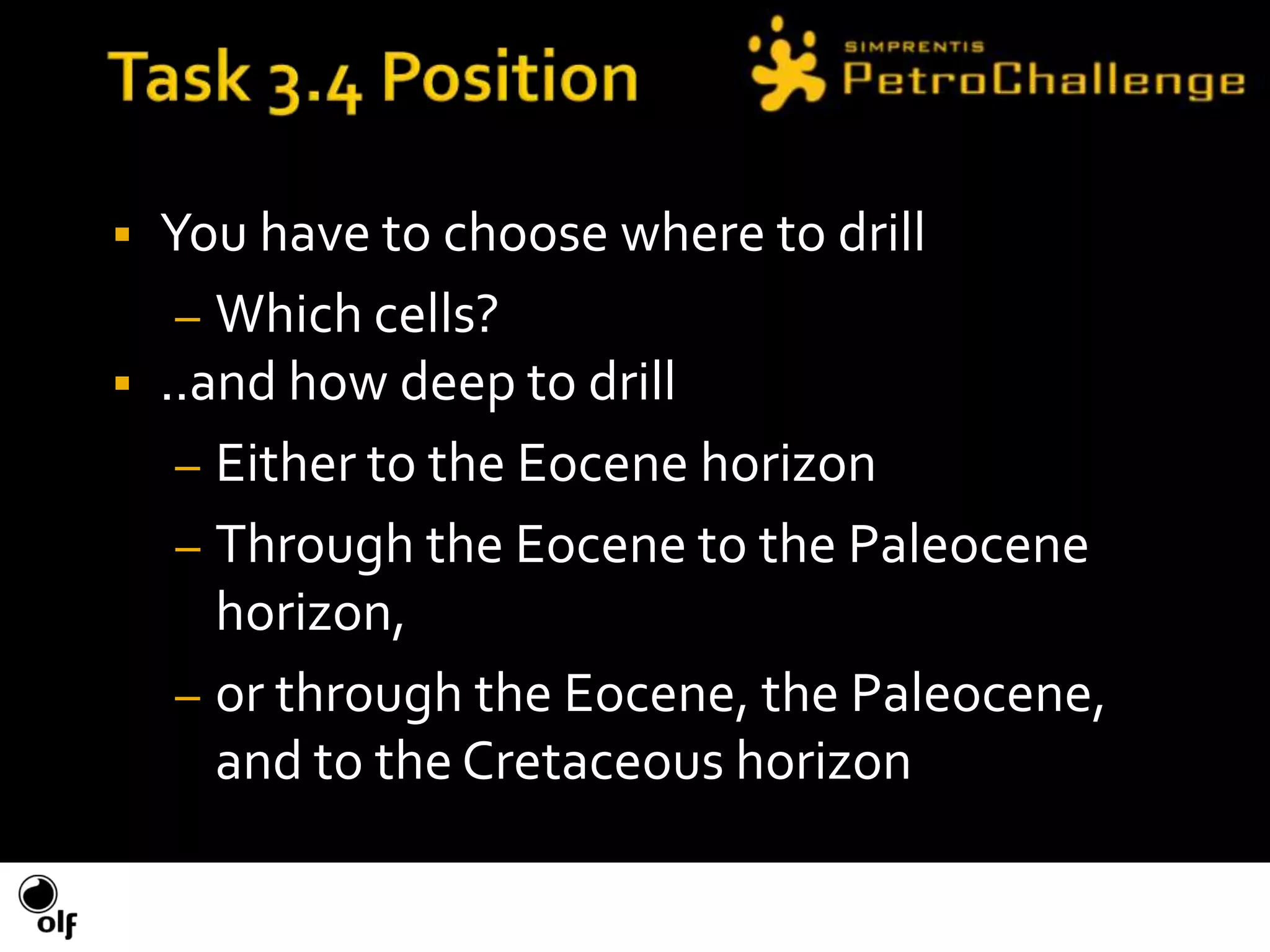 Task 3.4 Position

SIMPRENTIS
PetroChallenge

▪ You have to choose where to drill
– Which cells?
▪ ..and how deep to drill
– Either to the Eocene horizon
– Through the Eocene to the Paleocene horizon,
– or through the Eocene, the Paleocene, and to the Cretaceous horizon

olf